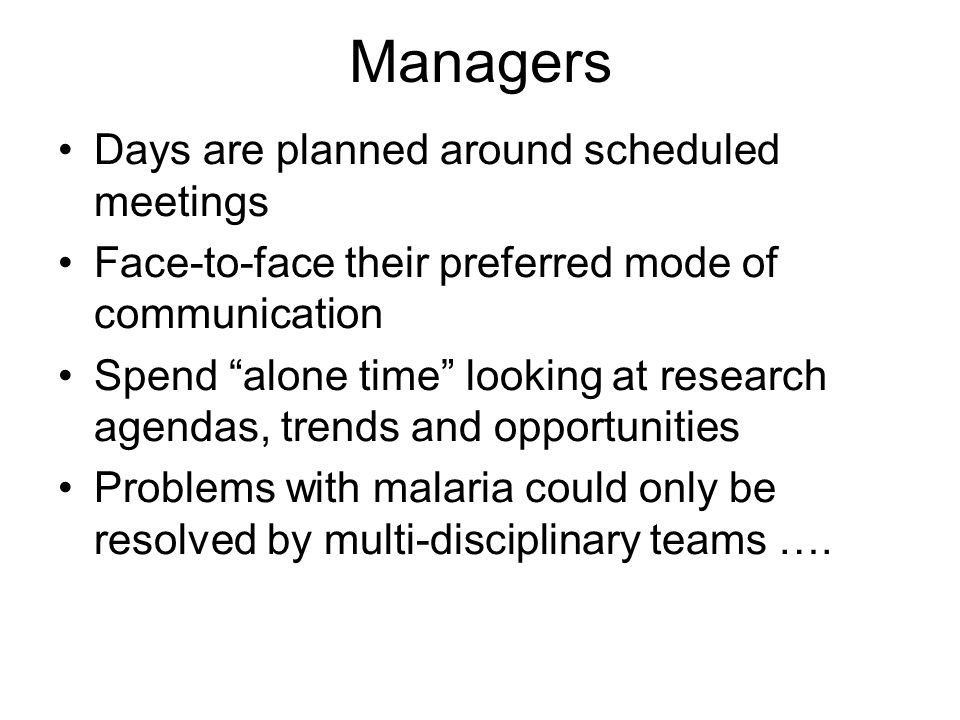 Managers

• Days are planned around scheduled meetings
• Face-to-face their preferred mode of communication
• Spend “alone time” looking at research agendas, trends and opportunities
• Problems with malaria could only be resolved by multi-disciplinary teams ….